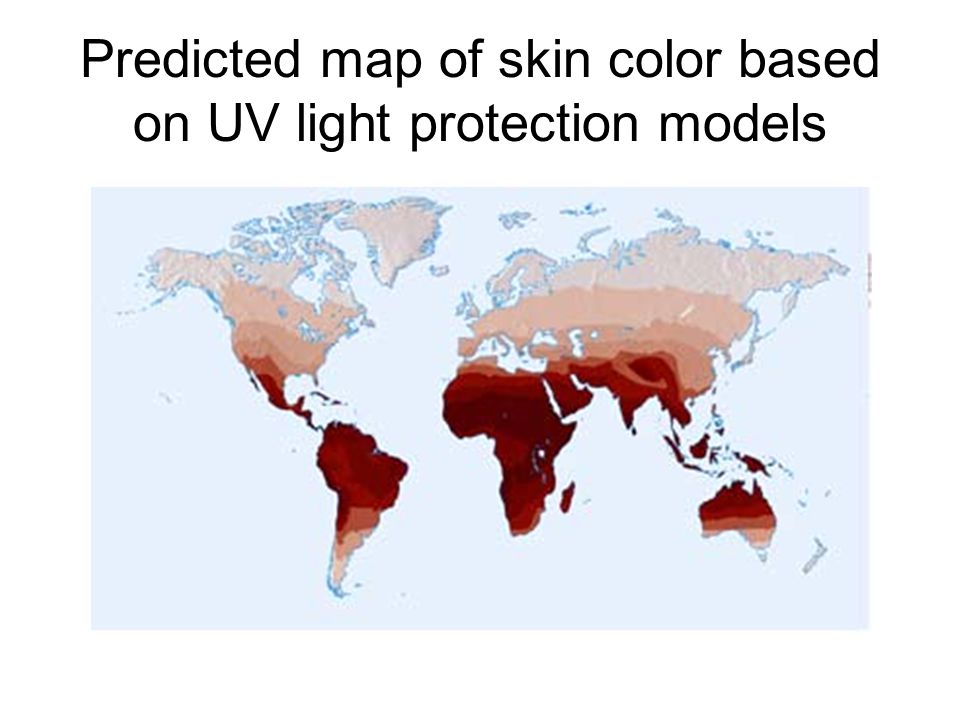 Predicted map of skin color based on UV light protection models